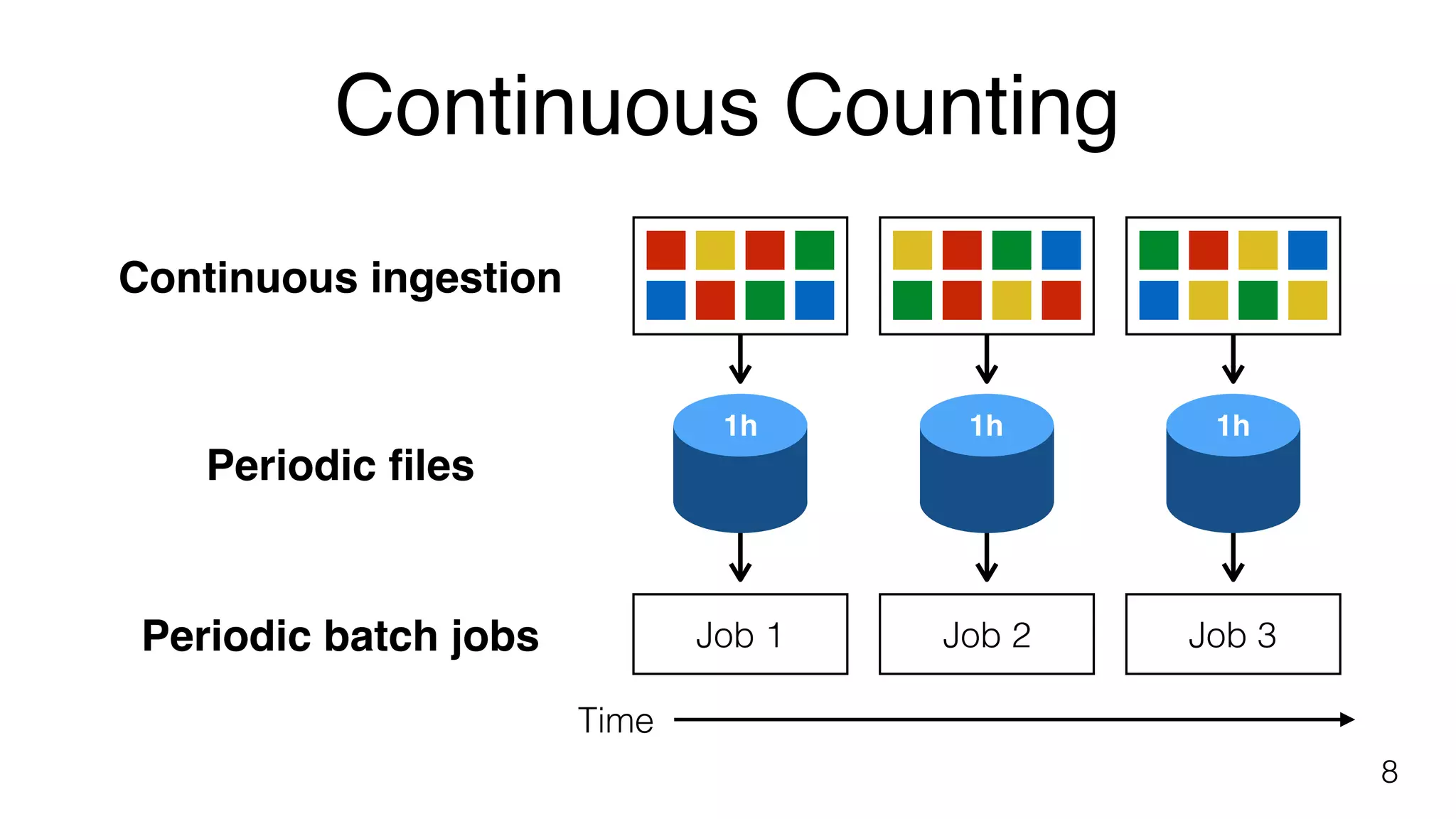 Continuous Counting

Continuous ingestion

Periodic files

1h

1h

1h

Periodic batch jobs

Job 1

Job 2

Job 3

Time

8